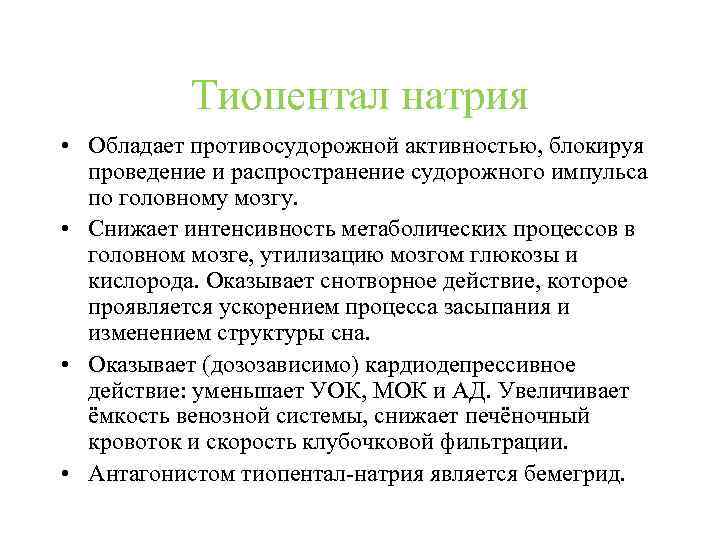 Тиопентал натрия

• Обладает противосудорожной активностью, блокируя проведение и распространение судорожного импульса по головному мозгу.

• Снижает интенсивность метаболических процессов в головном мозге, утилизацию мозгом глюкозы и кислорода. Оказывает снотворное действие, которое проявляется ускорением процесса засыпания и изменением структуры сна.

• Оказывает (дозозависимо) кардиодепрессивное действие: уменьшает УОК, МОК и АД. Увеличивает ёмкость венозной системы, снижает печёночный кровоток и скорость клубочковой фильтрации.

• Антагонистом тиопентал-натрия является бемегрид.